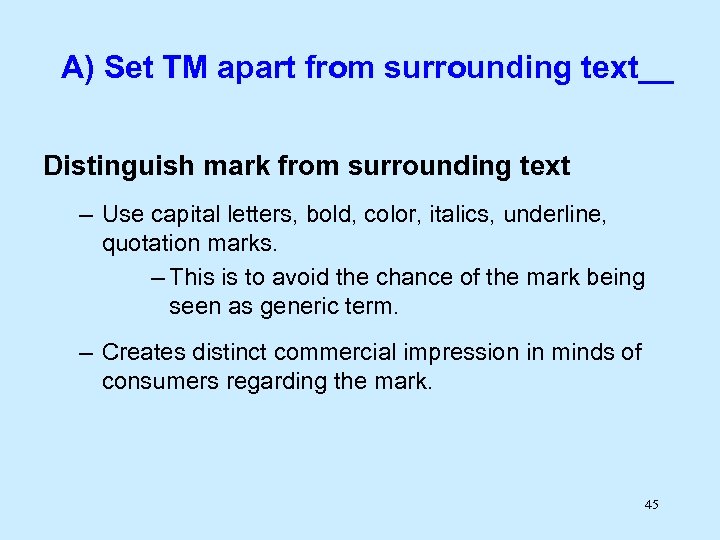 A) Set TM apart from surrounding text__

Distinguish mark from surrounding text

– Use capital letters, bold, color, italics, underline, quotation marks.

– This is to avoid the chance of the mark being seen as generic term.

– Creates distinct commercial impression in minds of consumers regarding the mark.

45